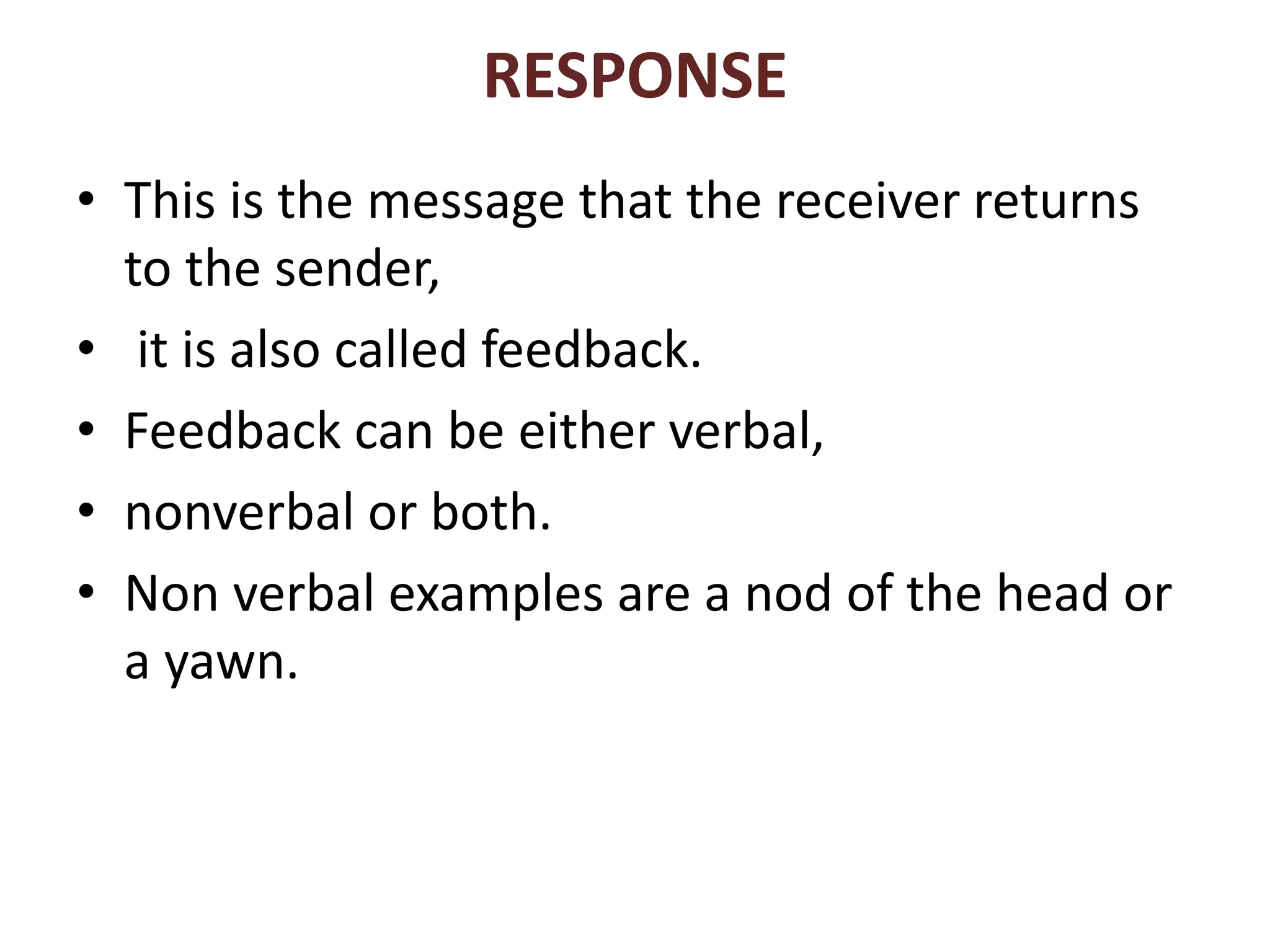 RESPONSE

• This is the message that the receiver returns to the sender,
• it is also called feedback.
• Feedback can be either verbal,
• nonverbal or both.
• Non verbal examples are a nod of the head or a yawn.